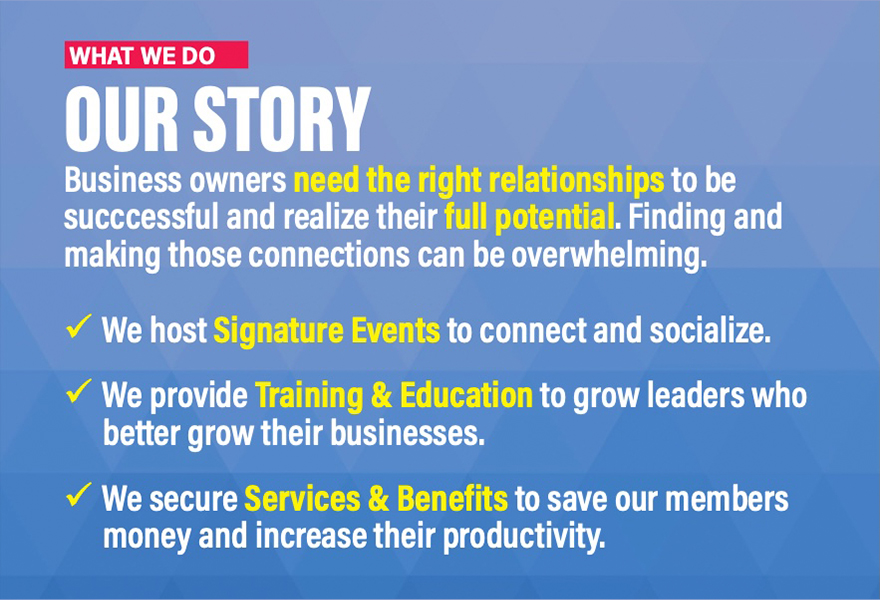 WHAT WE DO

OUR STORY

Business owners need the right relationships to be succcessful and realize their full potential. Finding and making those connections can be overwhelming.

✓ We host Signature Events to connect and socialize.

✓ We provide Training & Education to grow leaders who better grow their businesses.

✓ We secure Services & Benefits to save our members money and increase their productivity.